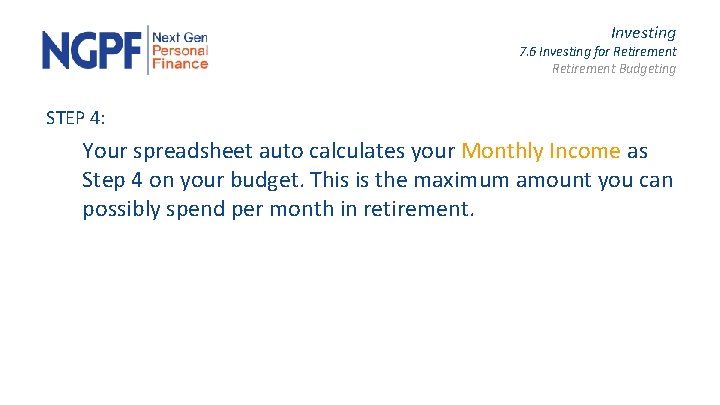 NGPF Next Gen Personal Finance

Investing
7.6 Investing for Retirement
Retirement Budgeting

STEP 4:

Your spreadsheet auto calculates your Monthly Income as Step 4 on your budget. This is the maximum amount you can possibly spend per month in retirement.